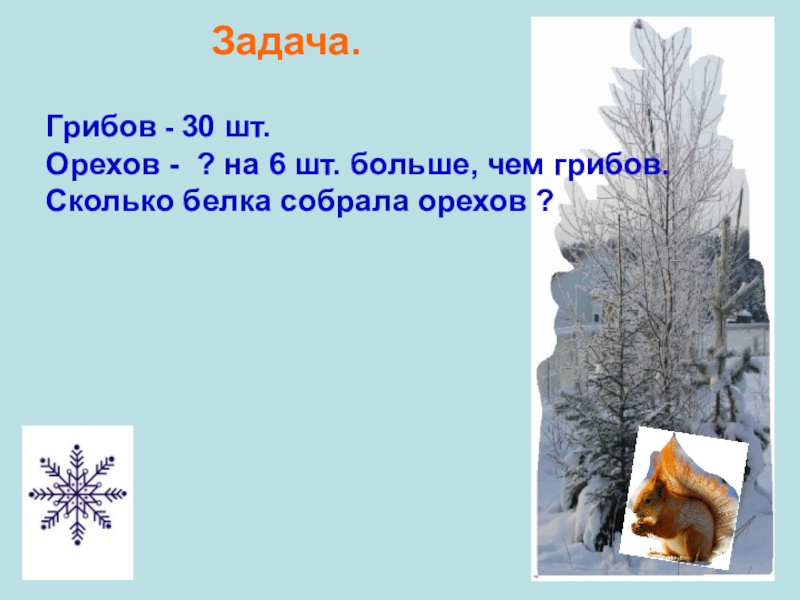 Задача.

Грибов - 30 шт.
Орехов - ? на 6 шт. больше, чем грибов.
Сколько белка собрала орехов ?